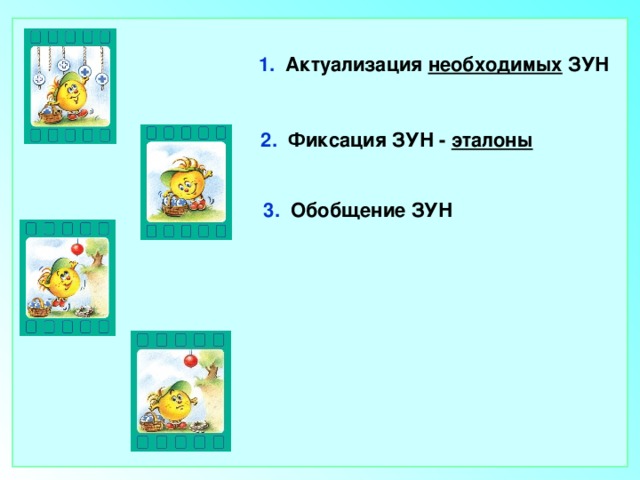 1. Актуализация необходимых ЗУН

2. Фиксация ЗУН - эталоны

3. Обобщение ЗУН